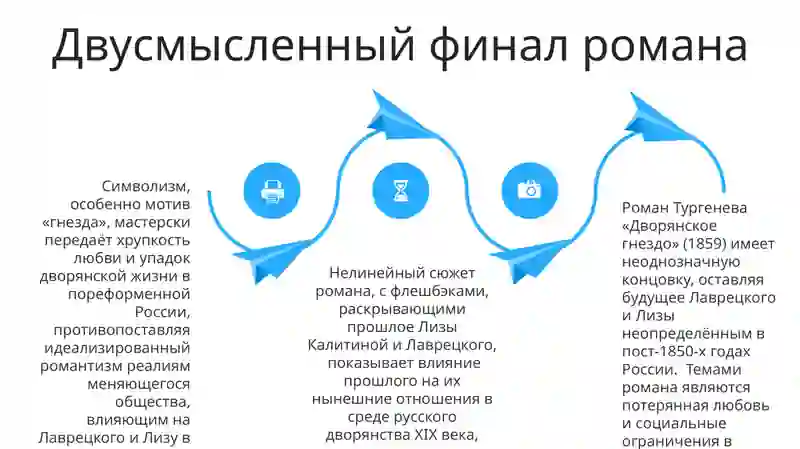 Двусмысленный финал романа

Символизм, особенно мотив «гнезда», мастерски передаёт хрупкость любви и упадок дворянской жизни в пореформенной России, противопоставляя идеализированный романтизм реалиям меняющегося общества, влияющим на Лаврецкого и Лизу в

Нелинейный сюжет романа, с флешбэками, раскрывающими прошлое Лизы Калитиной и Лаврецкого, показывает влияние прошлого на их нынешние отношения в среде русского дворянства XIX века,

Роман Тургенева «Дворянское гнездо» (1859) имеет неоднозначную концовку, оставляя будущее Лаврецкого и Лизы неопределённым в пост-1850-х годах России. Темами романа являются потерянная любовь и социальные ограничения в